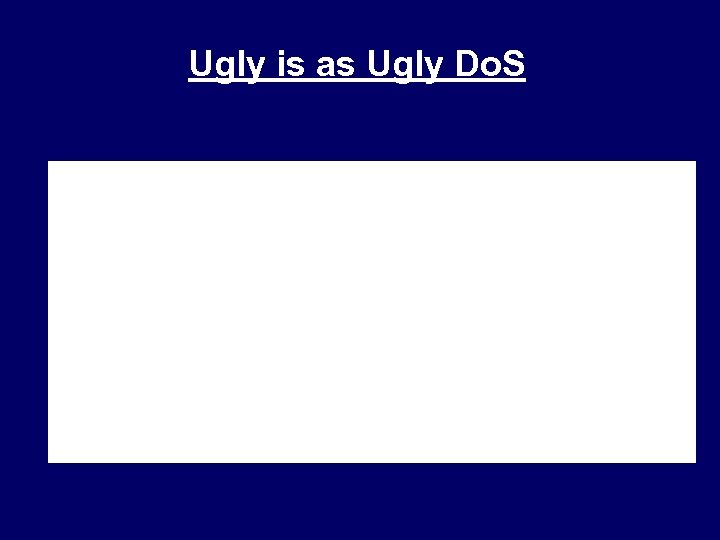 Ugly is as Ugly DoS